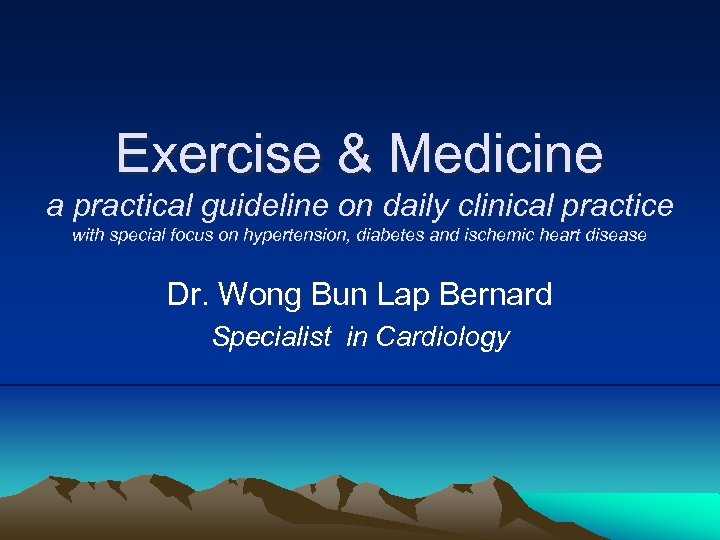 Exercise & Medicine

a practical guideline on daily clinical practice

with special focus on hypertension, diabetes and ischemic heart disease

Dr. Wong Bun Lap Bernard

Specialist in Cardiology